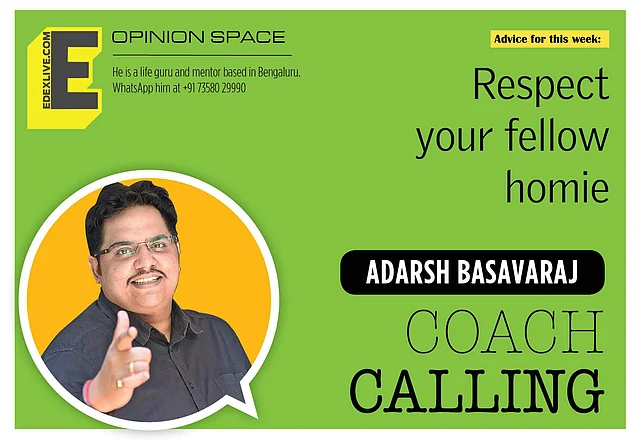 EDEXLIVE.COM
E

OPINION SPACE

He is a life guru and mentor based in Bengaluru. WhatsApp him at +91 73580 29990

Advice for this week:

Respect your fellow homie

ADARSH BASAVARAJ

COACH CALLING